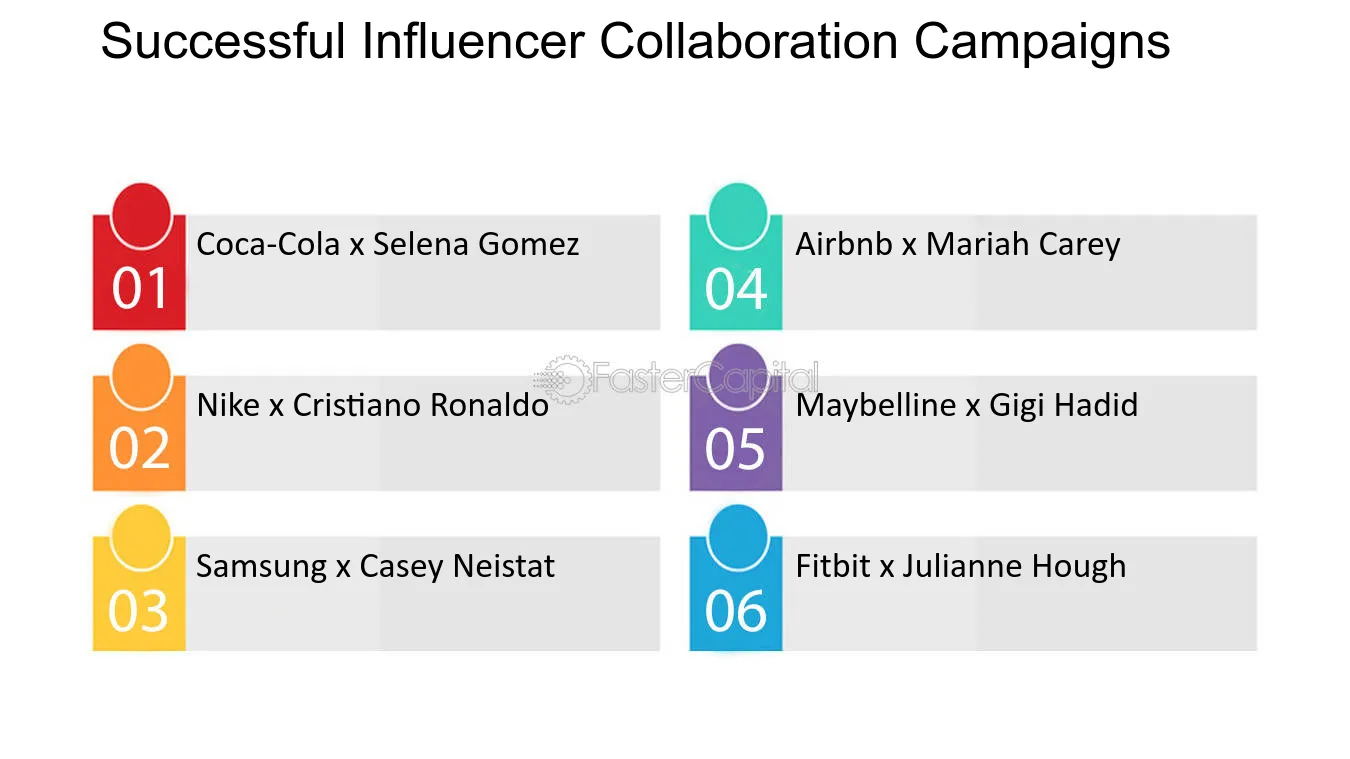 Successful Influencer Collaboration Campaigns

01
Coca-Cola x Selena Gomez

02
Nike x Cristiano Ronaldo

03
Samsung x Casey Neistat

04
Airbnb x Mariah Carey

05
Maybelline x Gigi Hadid

06
Fitbit x Julianne Hough

FasterCapital